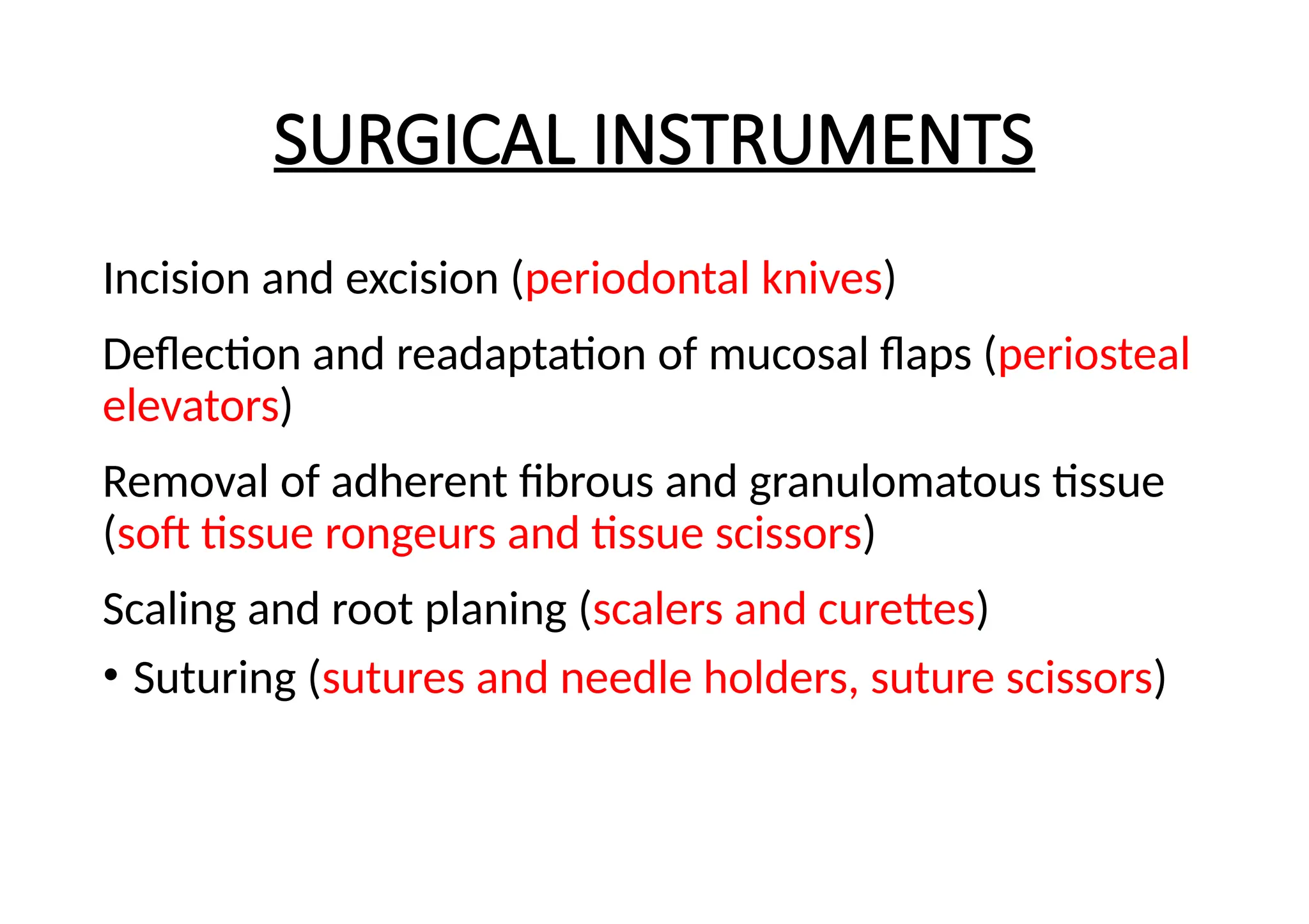 SURGICAL INSTRUMENTS

Incision and excision (periodontal knives)

Deflection and readaptation of mucosal flaps (periosteal elevators)

Removal of adherent fibrous and granulomatous tissue (soft tissue rongeurs and tissue scissors)

Scaling and root planing (scalers and curettes)

• Suturing (sutures and needle holders, suture scissors)